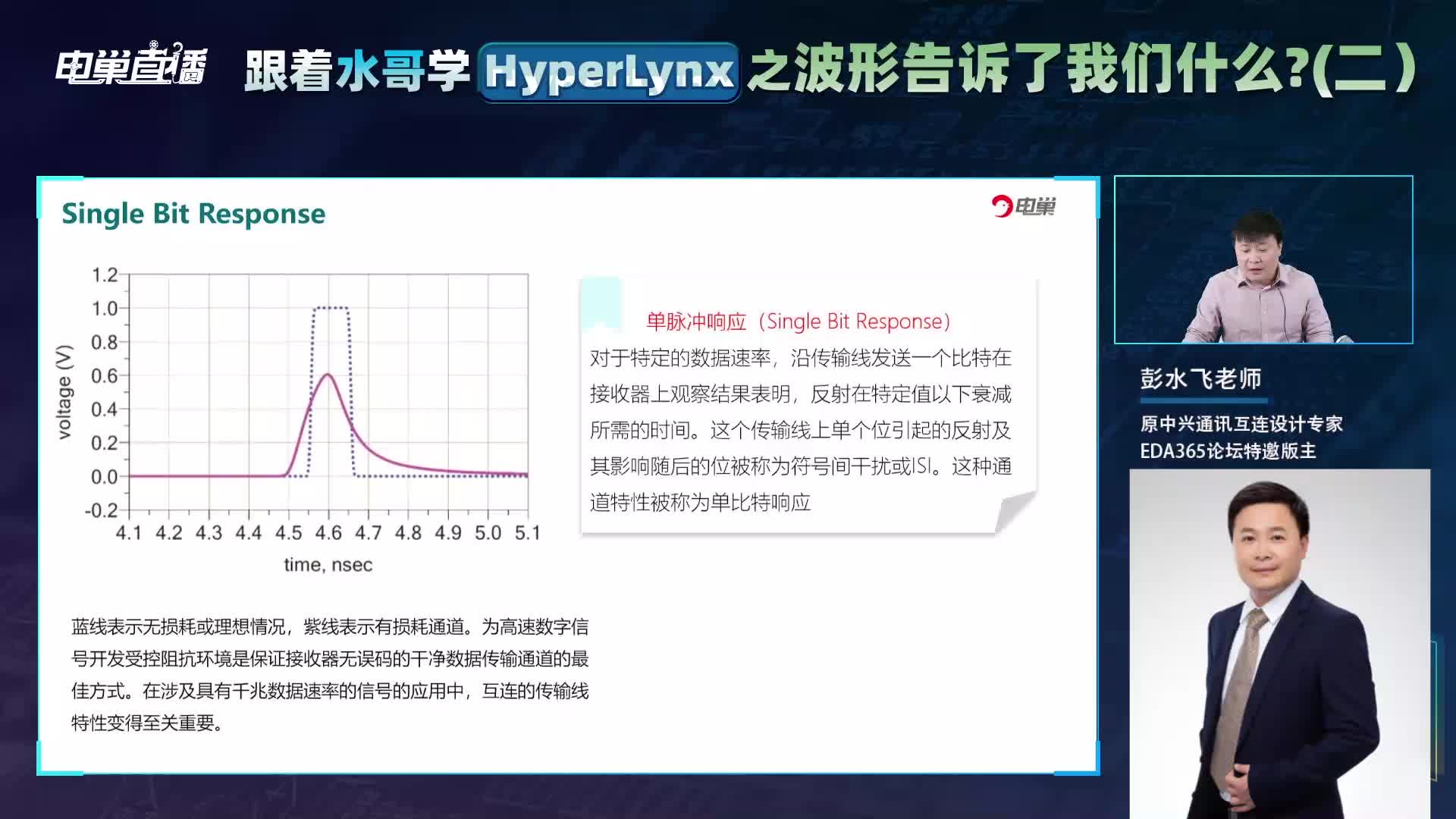 电巢直播

跟着水哥学 HyperLynx 之波形告诉了我们什么?(二)

Single Bit Response

电巢

1.2
1.0
0.8
0.6
0.4
0.2
0.0
-0.2
voltage (V)
4.1 4.2 4.3 4.4 4.5 4.6 4.7 4.8 4.9 5.0 5.1
time, nsec

单脉冲响应（Single Bit Response）

对于特定的数据速率，沿传输线发送一个比特在接收器上观察结果表明，反射在特定值以下衰减所需的时间。这个传输线上单个位引起的反射及其影响随后的位被称为符号间干扰或ISI。这种通道特性被称为单比特响应

蓝线表示无损耗或理想情况，紫线表示有损耗通道。为高速数字信号开发受控阻抗环境是保证接收器无误码的干净数据传输通道的最佳方式。在涉及具有千兆数据速率的信号的应用中，互连的传输线特性变得至关重要。

彭水飞老师

原中兴通讯互连设计专家
EDA365论坛特邀版主